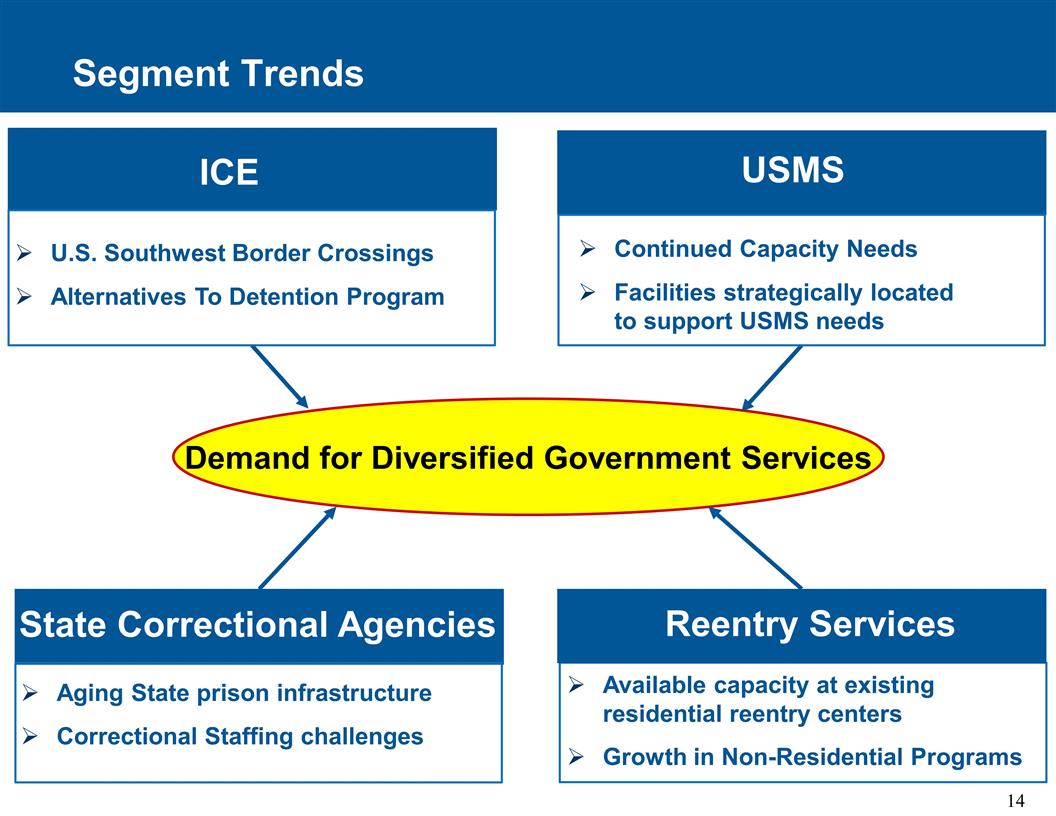 Segment Trends

ICE

➢ U.S. Southwest Border Crossings
➢ Alternatives To Detention Program

USMS

➢ Continued Capacity Needs
➢ Facilities strategically located to support USMS needs

Demand for Diversified Government Services

State Correctional Agencies

➢ Aging State prison infrastructure
➢ Correctional Staffing challenges

Reentry Services

➢ Available capacity at existing residential reentry centers
➢ Growth in Non-Residential Programs

14